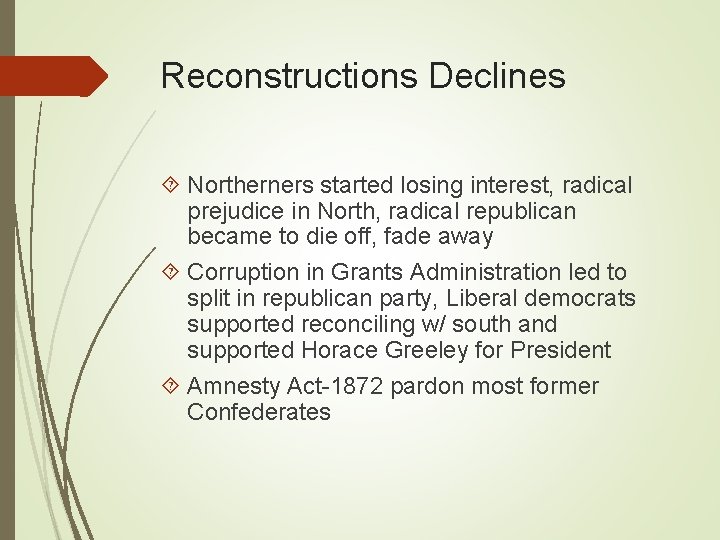 Reconstructions Declines

Northerners started losing interest, radical prejudice in North, radical republican became to die off, fade away

Corruption in Grants Administration led to split in republican party, Liberal democrats supported reconciling w/ south and supported Horace Greeley for President

Amnesty Act-1872 pardon most former Confederates